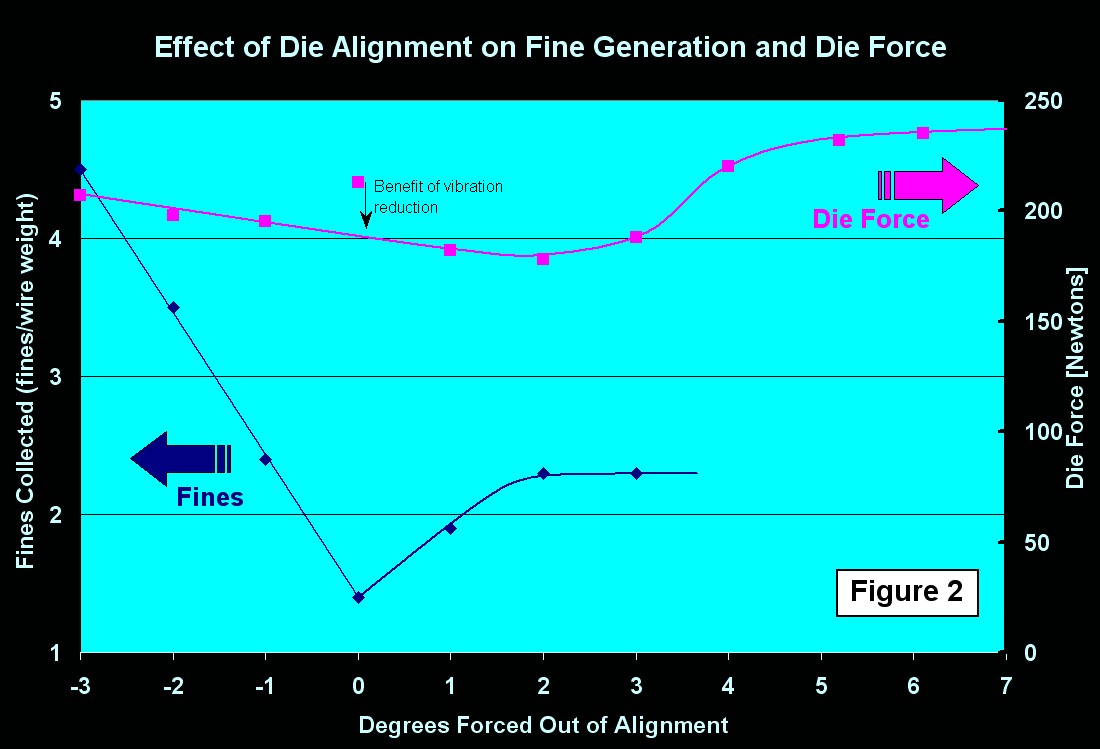 Effect of Die Alignment on Fine Generation and Die Force

Fines Collected (fines/wire weight)

5
4
3
2
1

Die Force [Newtons]

250
200
150
100
50
0

Benefit of vibration reduction

Die Force

Fines

Figure 2

-3
-2
-1
0
1
2
3
4
5
6
7

Degrees Forced Out of Alignment